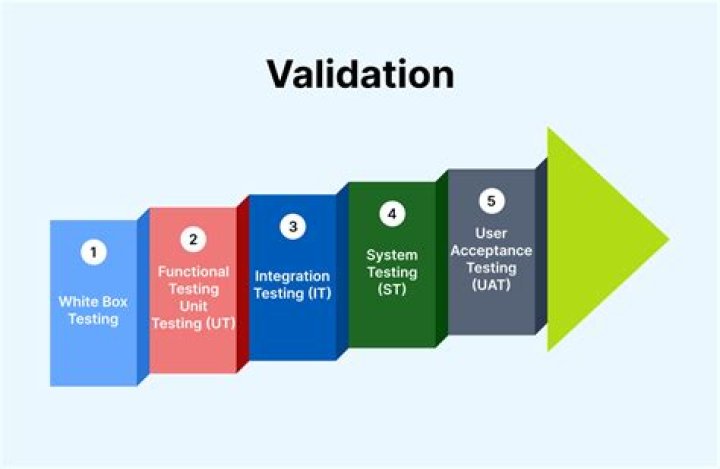 Validation

1
White Box Testing

2
Functional Testing Unit Testing (UT)

3
Integration Testing (IT)

4
System Testing (ST)

5
User Acceptance Testing (UAT)